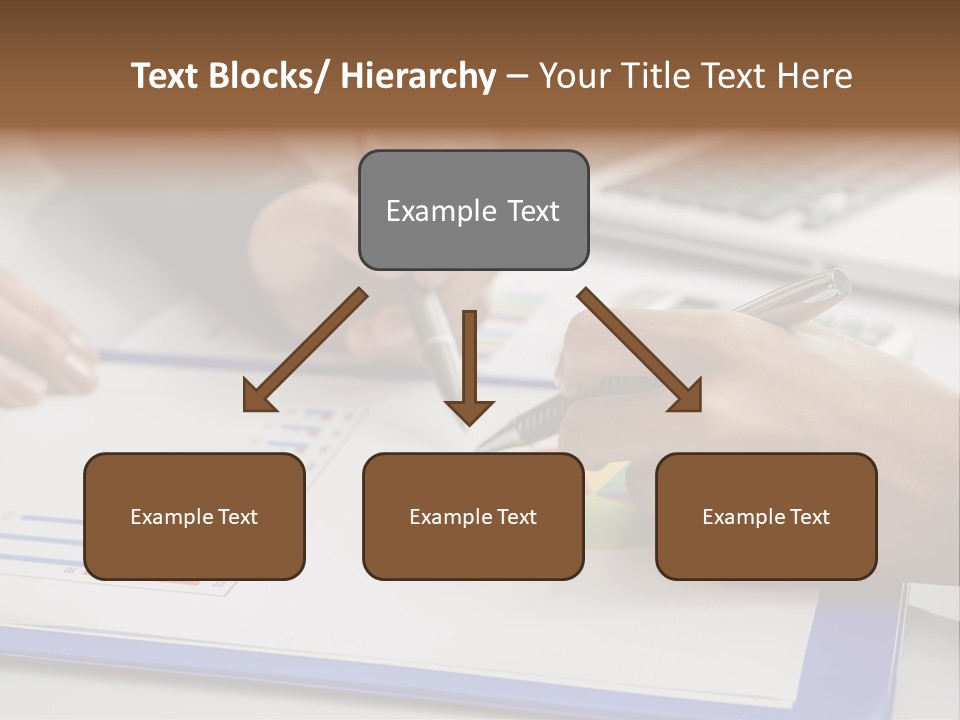 Text Blocks/ Hierarchy – Your Title Text Here

Example Text

Example Text

Example Text

Example Text